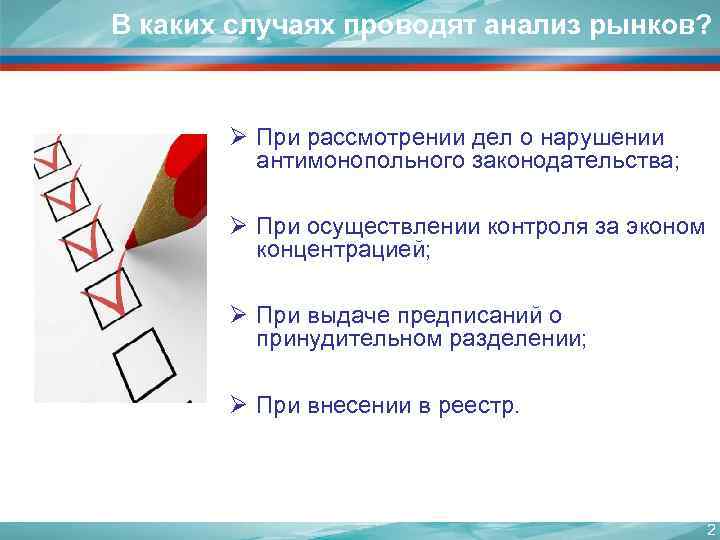 В каких случаях проводят анализ рынков?

➢ При рассмотрении дел о нарушении антимонопольного законодательства;

➢ При осуществлении контроля за эконом концентрацией;

➢ При выдаче предписаний о принудительном разделении;

➢ При внесении в реестр.

2